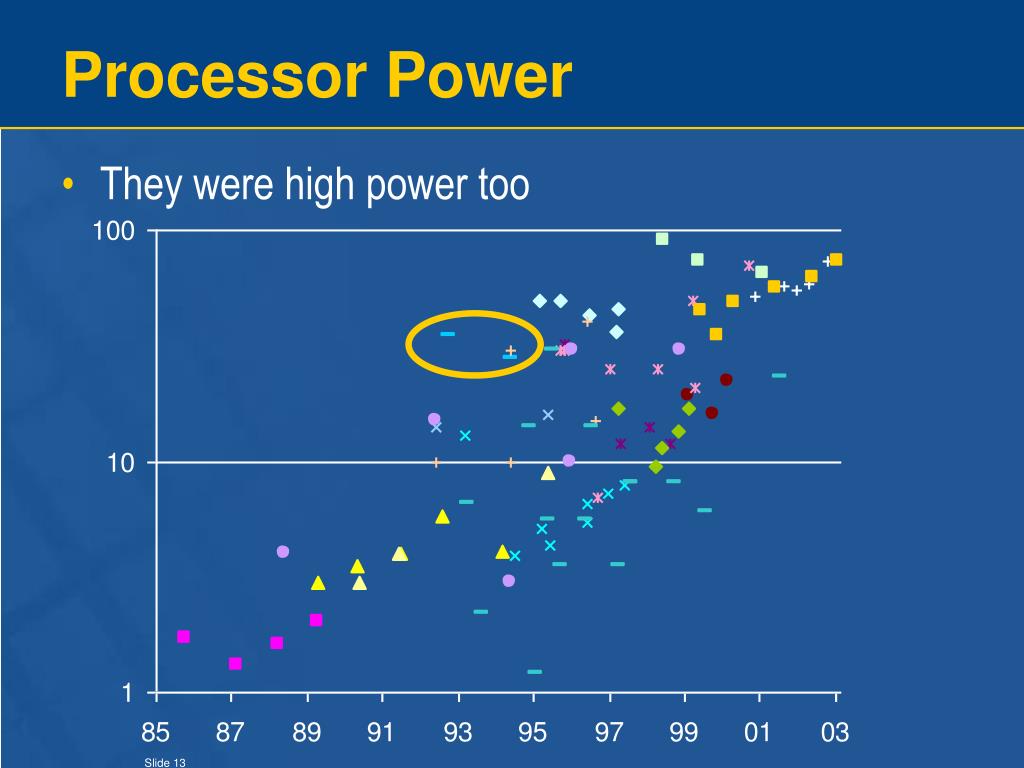 Processor Power

• They were high power too

100

10

1

85 87 89 91 93 95 97 99 01 03

Slide 13